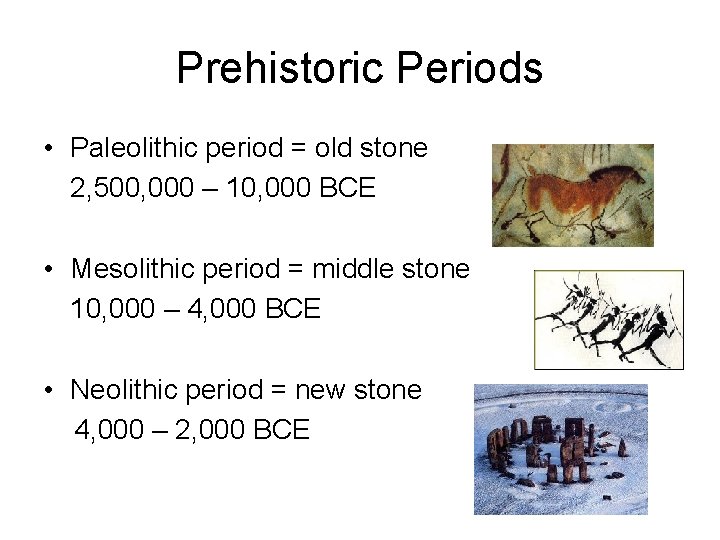 Prehistoric Periods

• Paleolithic period = old stone
2,500,000 – 10,000 BCE

• Mesolithic period = middle stone
10,000 – 4,000 BCE

• Neolithic period = new stone
4,000 – 2,000 BCE